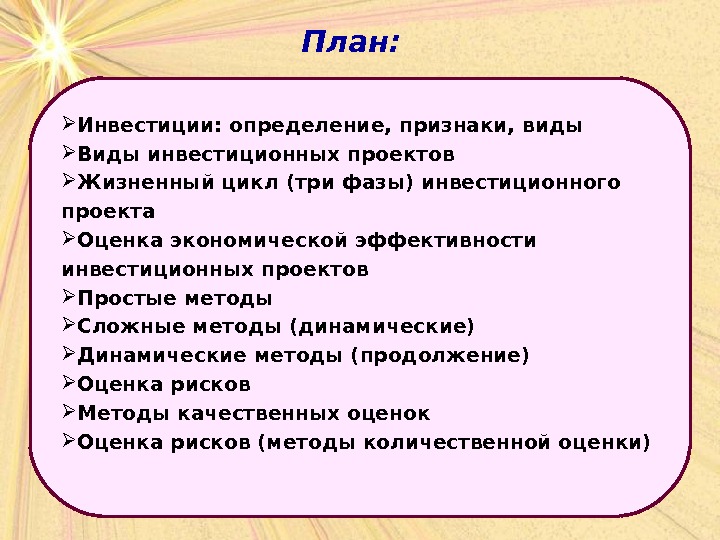 План:

➢Инвестиции: определение, признаки, виды
➢Виды инвестиционных проектов
➢Жизненный цикл (три фазы) инвестиционного проекта
➢Оценка экономической эффективности инвестиционных проектов
➢Простые методы
➢Сложные методы (динамические)
➢Динамические методы (продолжение)
➢Оценка рисков
➢Методы качественных оценок
➢Оценка рисков (методы количественной оценки)